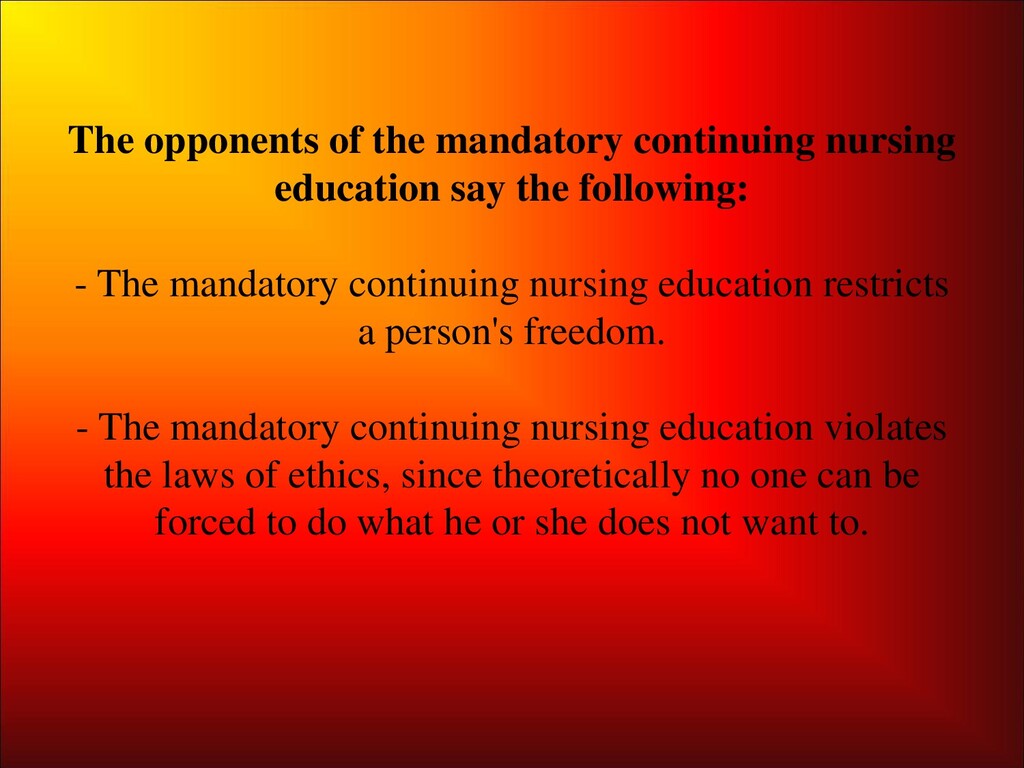 The opponents of the mandatory continuing nursing education say the following:

- The mandatory continuing nursing education restricts a person's freedom.

- The mandatory continuing nursing education violates the laws of ethics, since theoretically no one can be forced to do what he or she does not want to.